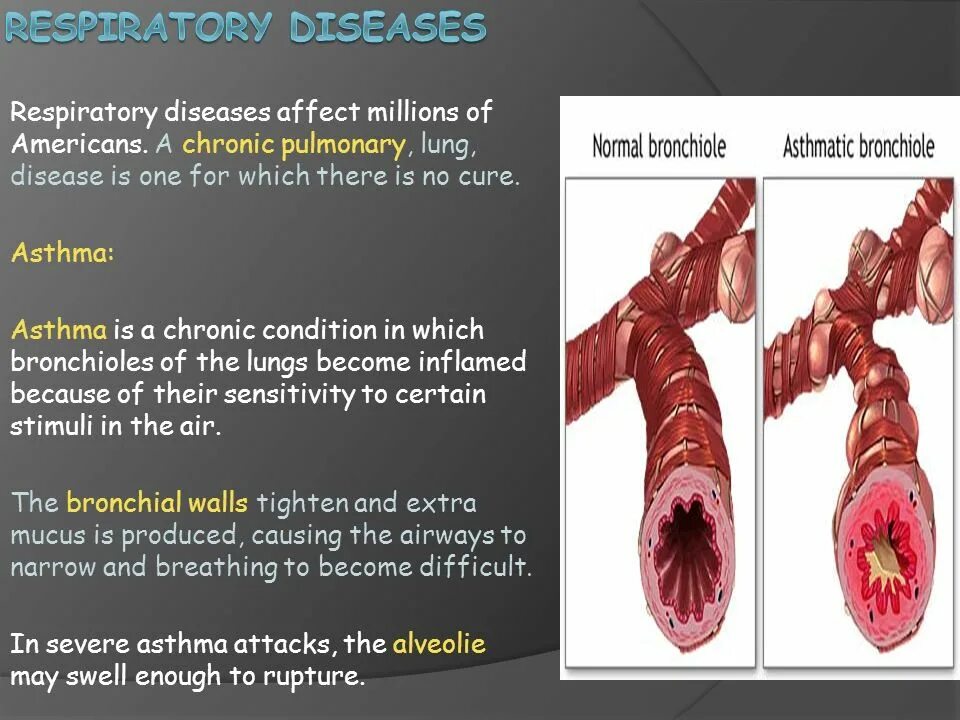 RESPIRATORY DISEASES

Respiratory diseases affect millions of Americans. A chronic pulmonary, lung, disease is one for which there is no cure.

Asthma:

Asthma is a chronic condition in which bronchioles of the lungs become inflamed because of their sensitivity to certain stimuli in the air.

The bronchial walls tighten and extra mucus is produced, causing the airways to narrow and breathing to become difficult.

In severe asthma attacks, the alveolie may swell enough to rupture.

Normal bronchiole

Asthmatic bronchiole